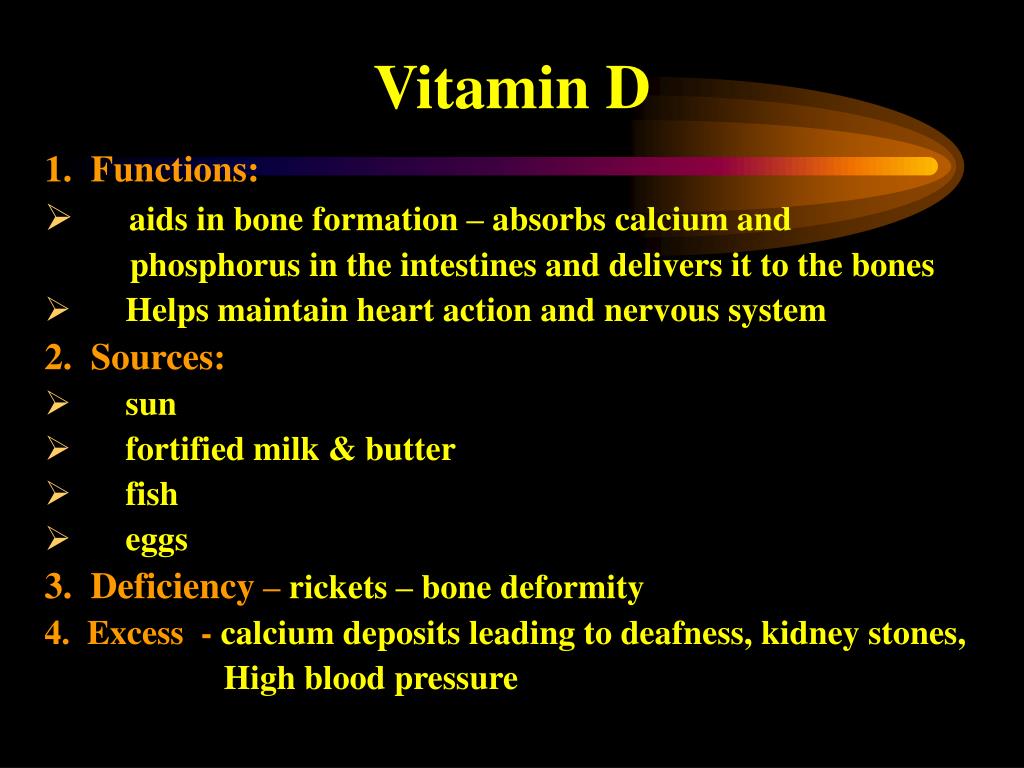 Vitamin D

1. Functions:

➢ aids in bone formation – absorbs calcium and phosphorus in the intestines and delivers it to the bones

➢ Helps maintain heart action and nervous system

2. Sources:

➢ sun

➢ fortified milk & butter

➢ fish

➢ eggs

3. Deficiency – rickets – bone deformity

4. Excess - calcium deposits leading to deafness, kidney stones, High blood pressure